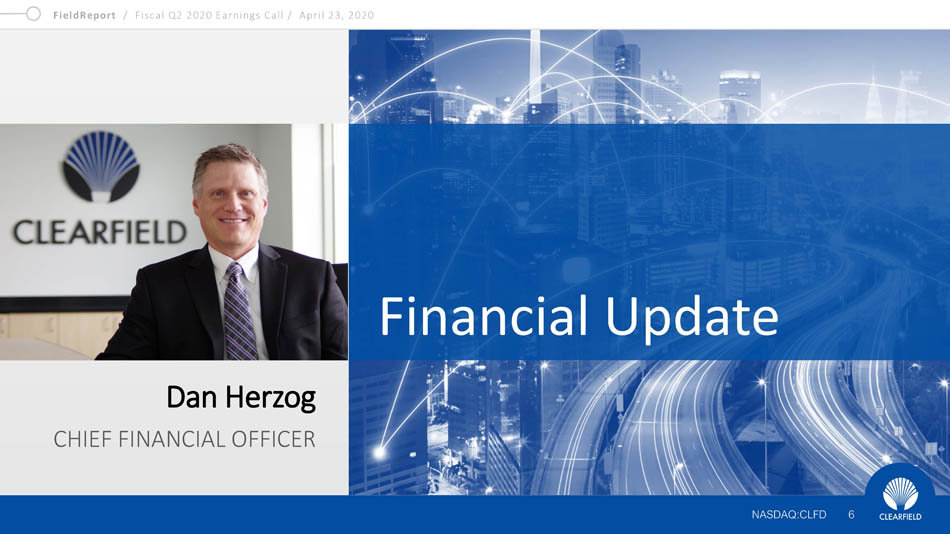 FieldReport / Fiscal Q2 2020 Earnings Call / April 23, 2020

CLEARFIELD

Financial Update

Dan Herzog

CHIEF FINANCIAL OFFICER

NASDAQ:CLFD 6

CLEARFIELD